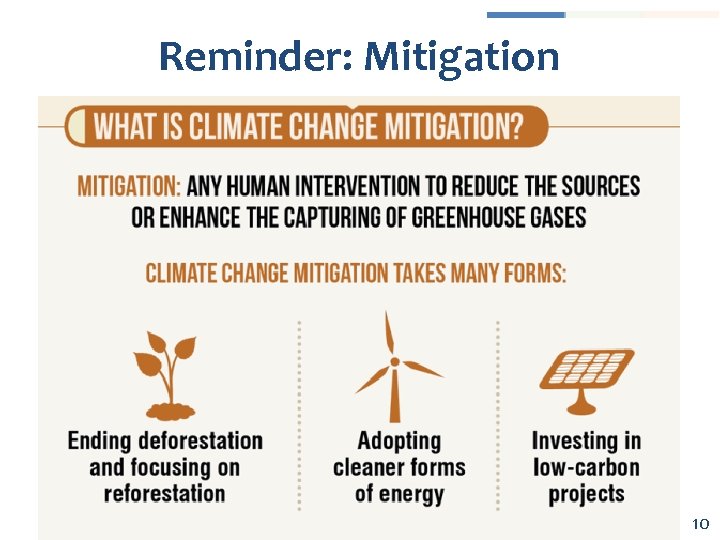 Reminder: Mitigation

WHAT IS CLIMATE CHANGE MITIGATION?

MITIGATION: ANY HUMAN INTERVENTION TO REDUCE THE SOURCES OR ENHANCE THE CAPTURING OF GREENHOUSE GASES

CLIMATE CHANGE MITIGATION TAKES MANY FORMS:

Ending deforestation and focusing on reforestation

Adopting cleaner forms of energy

Investing in low-carbon projects

10